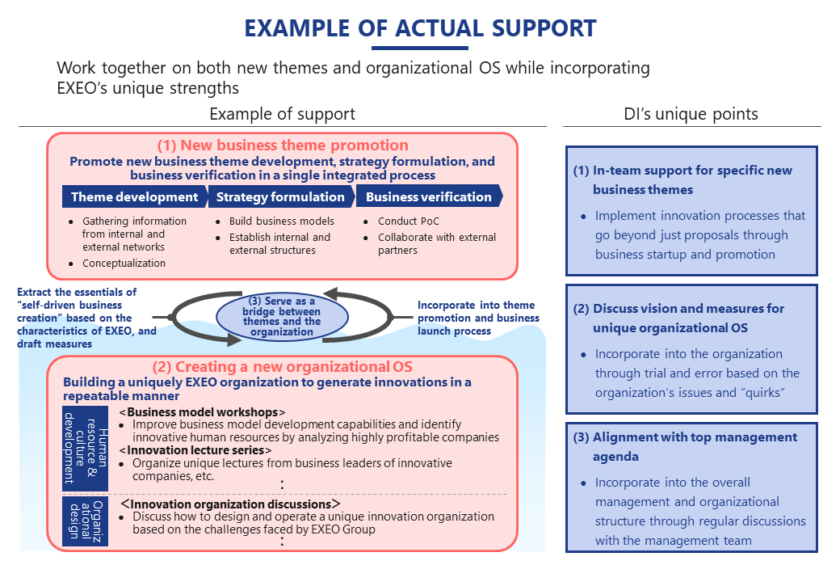 EXAMPLE OF ACTUAL SUPPORT

Work together on both new themes and organizational OS while incorporating EXEO's unique strengths

Example of support

(1) New business theme promotion
Promote new business theme development, strategy formulation, and business verification in a single integrated process

Theme development
- Gathering information from internal and external networks
- Conceptualization

Strategy formulation
- Build business models
- Establish internal and external structures

Business verification
- Conduct PoC
- Collaborate with external partners

Extract the essentials of "self-driven business creation" based on the characteristics of EXEO, and draft measures

(3) Serve as a bridge between themes and the organization

Incorporate into theme promotion and business launch process

(2) Creating a new organizational OS
Building a uniquely EXEO organization to generate innovations in a repeatable manner

Human resource & culture development
<Business model workshops>
- Improve business model development capabilities and identify innovative human resources by analyzing highly profitable companies
<Innovation lecture series>
- Organize unique lectures from business leaders of innovative companies, etc.
:

Organizational design
<Innovation organization discussions>
- Discuss how to design and operate a unique innovation organization based on the challenges faced by EXEO Group
:

DI's unique points

(1) In-team support for specific new business themes
- Implement innovation processes that go beyond just proposals through business startup and promotion

(2) Discuss vision and measures for unique organizational OS
- Incorporate into the organization through trial and error based on the organization's issues and "quirks"

(3) Alignment with top management agenda
- Incorporate into the overall management and organizational structure through regular discussions with the management team